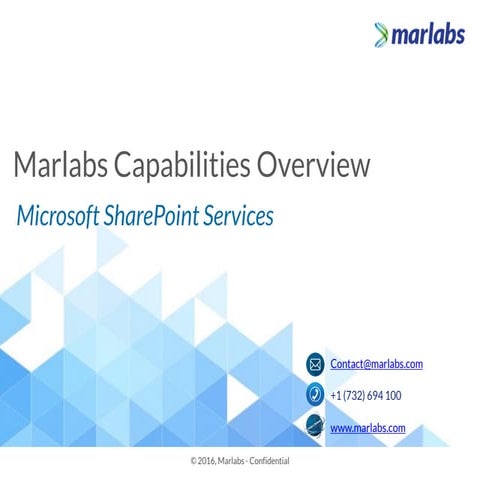 marlabs

Marlabs Capabilities Overview

Microsoft SharePoint Services

Contact@marlabs.com

+1 (732) 694 100

www.marlabs.com

© 2016, Marlabs - Confidential